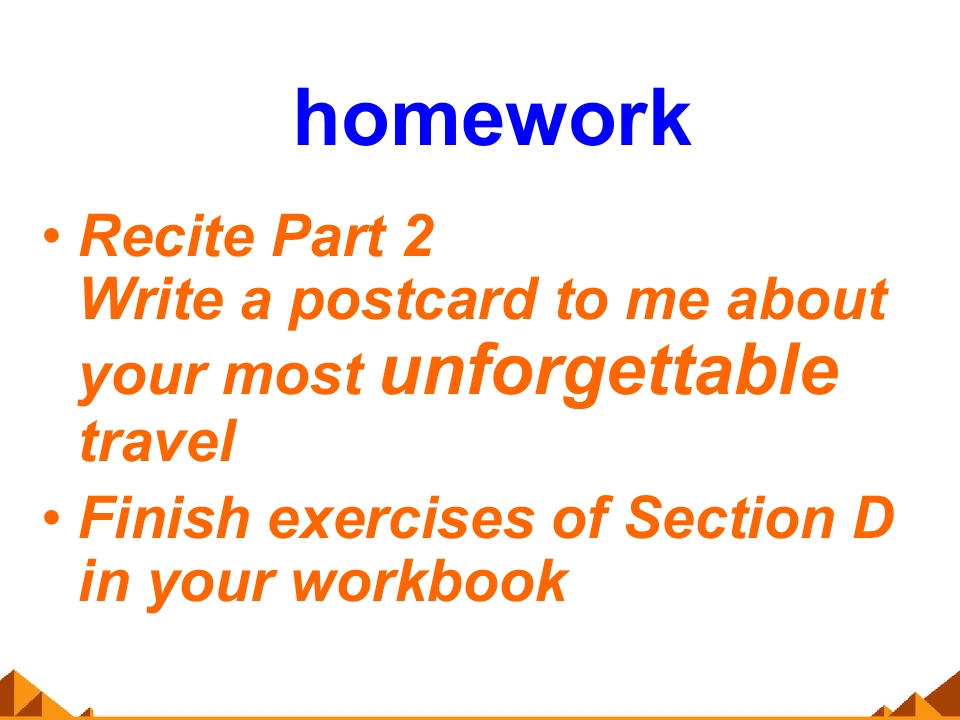 homework

• Recite Part 2
Write a postcard to me about your most unforgettable travel

• Finish exercises of Section D in your workbook